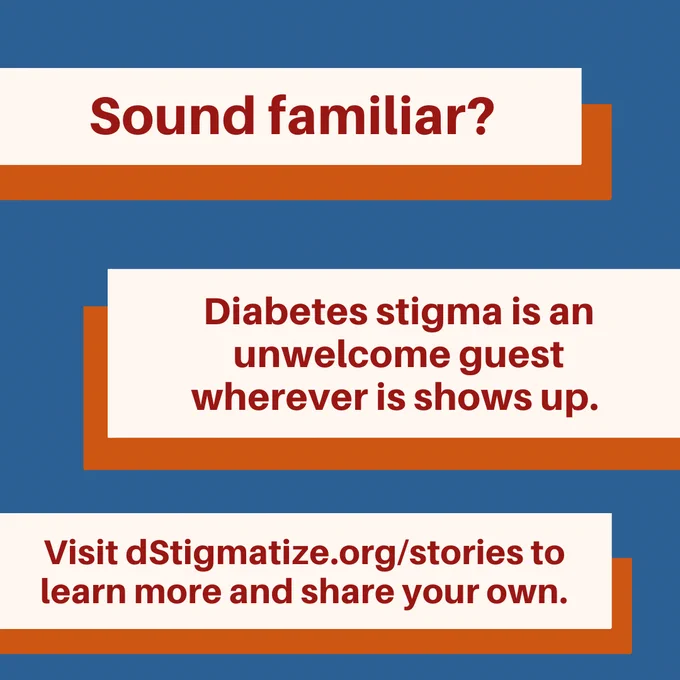 Sound familiar?

Diabetes stigma is an unwelcome guest wherever is shows up.

Visit dStigmatize.org/stories to learn more and share your own.